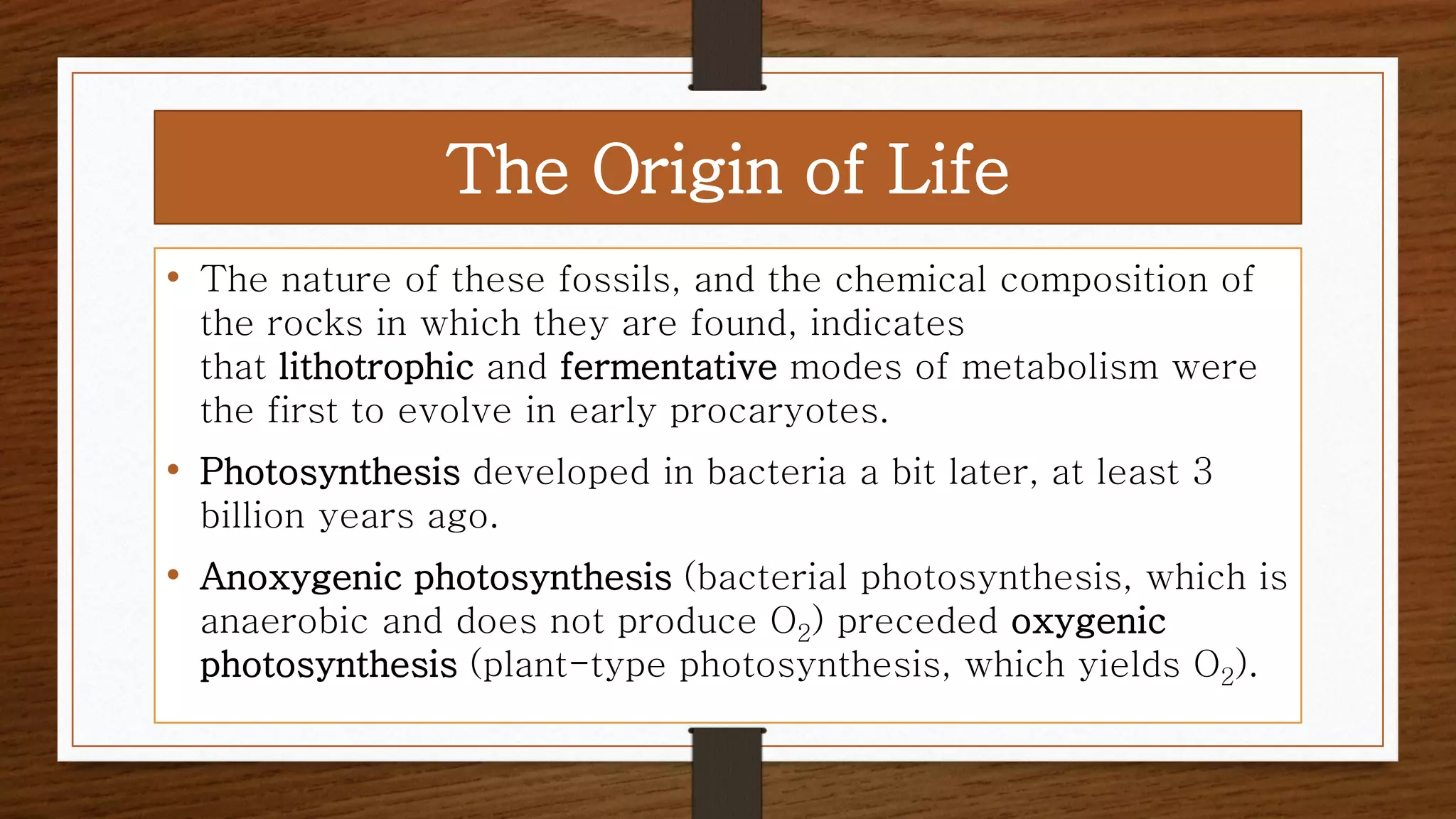 The Origin of Life

• The nature of these fossils, and the chemical composition of the rocks in which they are found, indicates that lithotrophic and fermentative modes of metabolism were the first to evolve in early procaryotes.

• Photosynthesis developed in bacteria a bit later, at least 3 billion years ago.

• Anoxygenic photosynthesis (bacterial photosynthesis, which is anaerobic and does not produce $O_2$) preceded oxygenic photosynthesis (plant-type photosynthesis, which yields $O_2$).